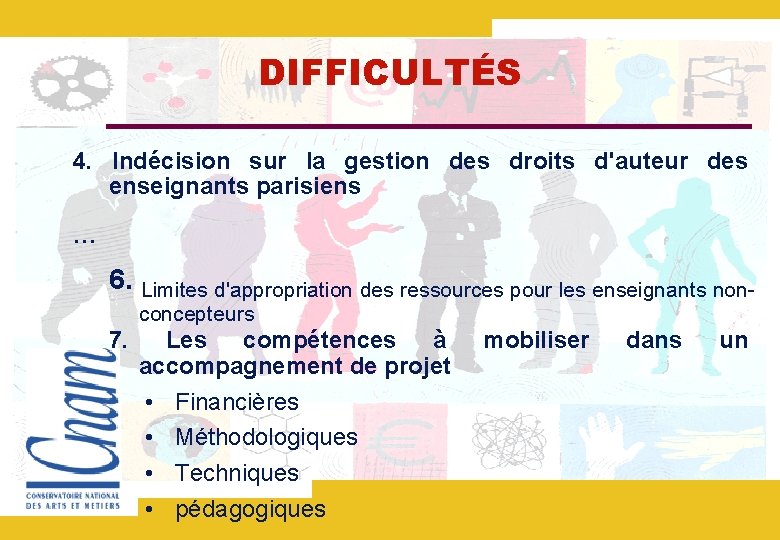 DIFFICULTÉS

4. Indécision sur la gestion des droits d'auteur des enseignants parisiens

…

6. Limites d'appropriation des ressources pour les enseignants non-concepteurs

7. Les compétences à mobiliser dans un accompagnement de projet

• Financières
• Méthodologiques
• Techniques
• pédagogiques

Cnam
CONSERVATOIRE NATIONAL DES ARTS ET METIERS